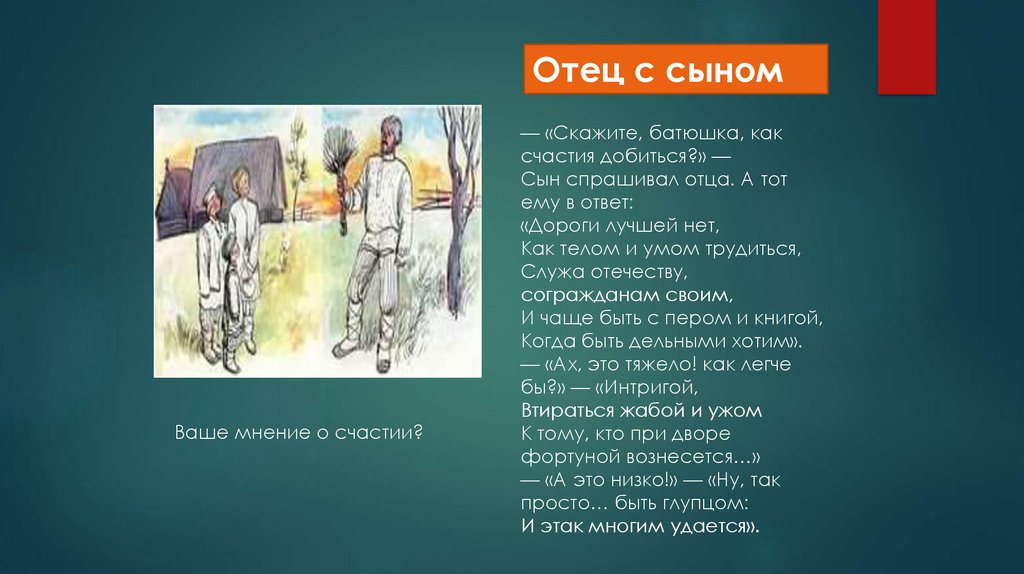 Отец с сыном

— «Скажите, батюшка, как счастия добиться?» —
Сын спрашивал отца. А тот ему в ответ:
«Дороги лучшей нет,
Как телом и умом трудиться,
Служа отечеству,
согражданам своим,
И чаще быть с пером и книгой,
Когда быть дельными хотим».
— «Ах, это тяжело! как легче бы?» — «Интригой,
Втираться жабой и ужом
К тому, кто при дворе фортуной вознесется...»
— «А это низко!» — «Ну, так просто... быть глупцом:
И этак многим удается».

Ваше мнение о счастии?